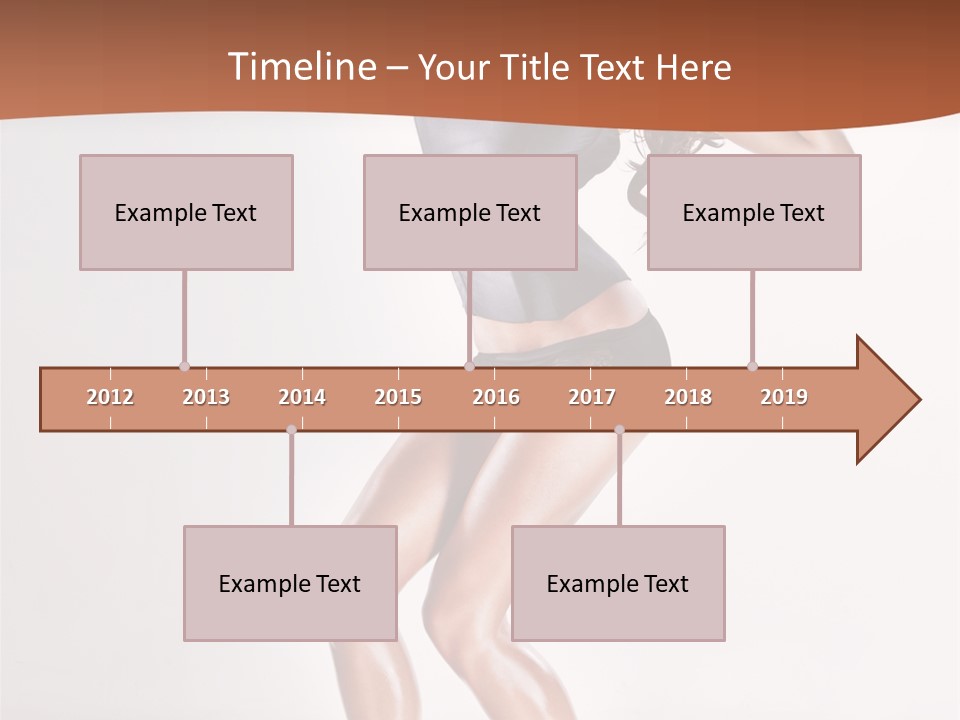 Timeline – Your Title Text Here

Example Text

Example Text

Example Text

2012 2013 2014 2015 2016 2017 2018 2019

Example Text

Example Text